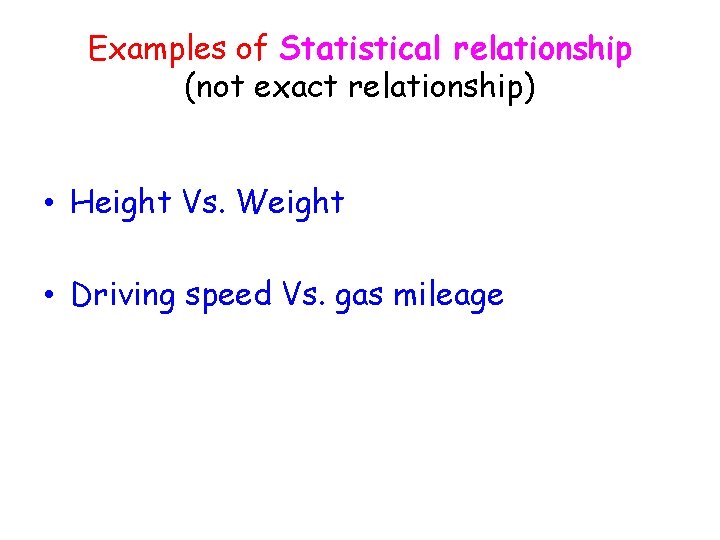 Examples of Statistical relationship
(not exact relationship)

• Height Vs. Weight

• Driving speed Vs. gas mileage